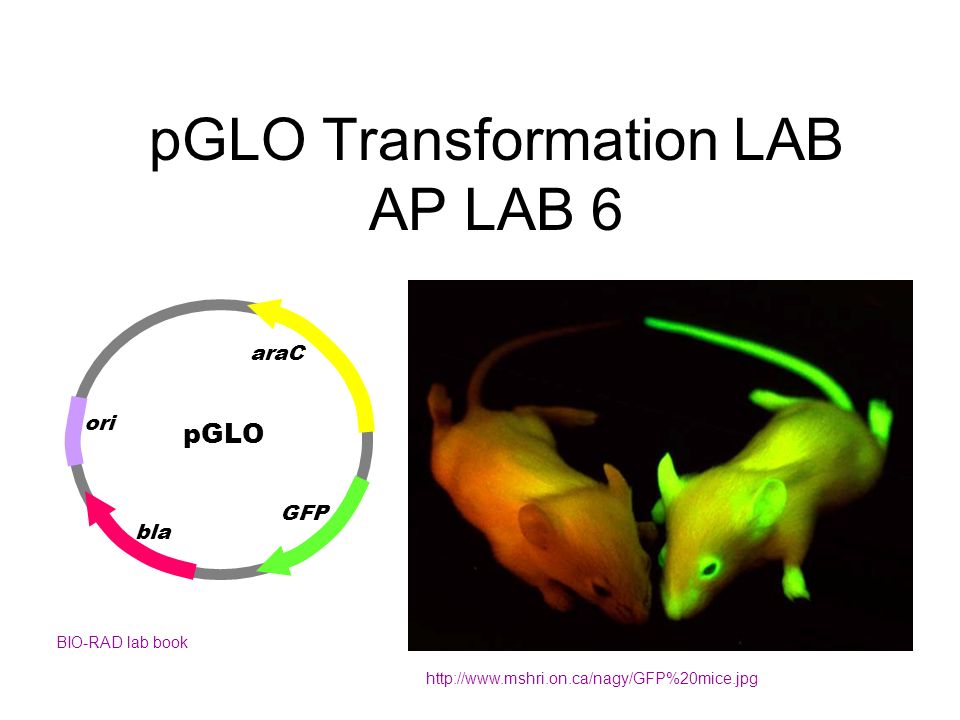 pGLO Transformation LAB
AP LAB 6

araC
ori
pGLO
GFP
bla

BIO-RAD lab book

http://www.mshri.on.ca/nagy/GFP%20mice.jpg